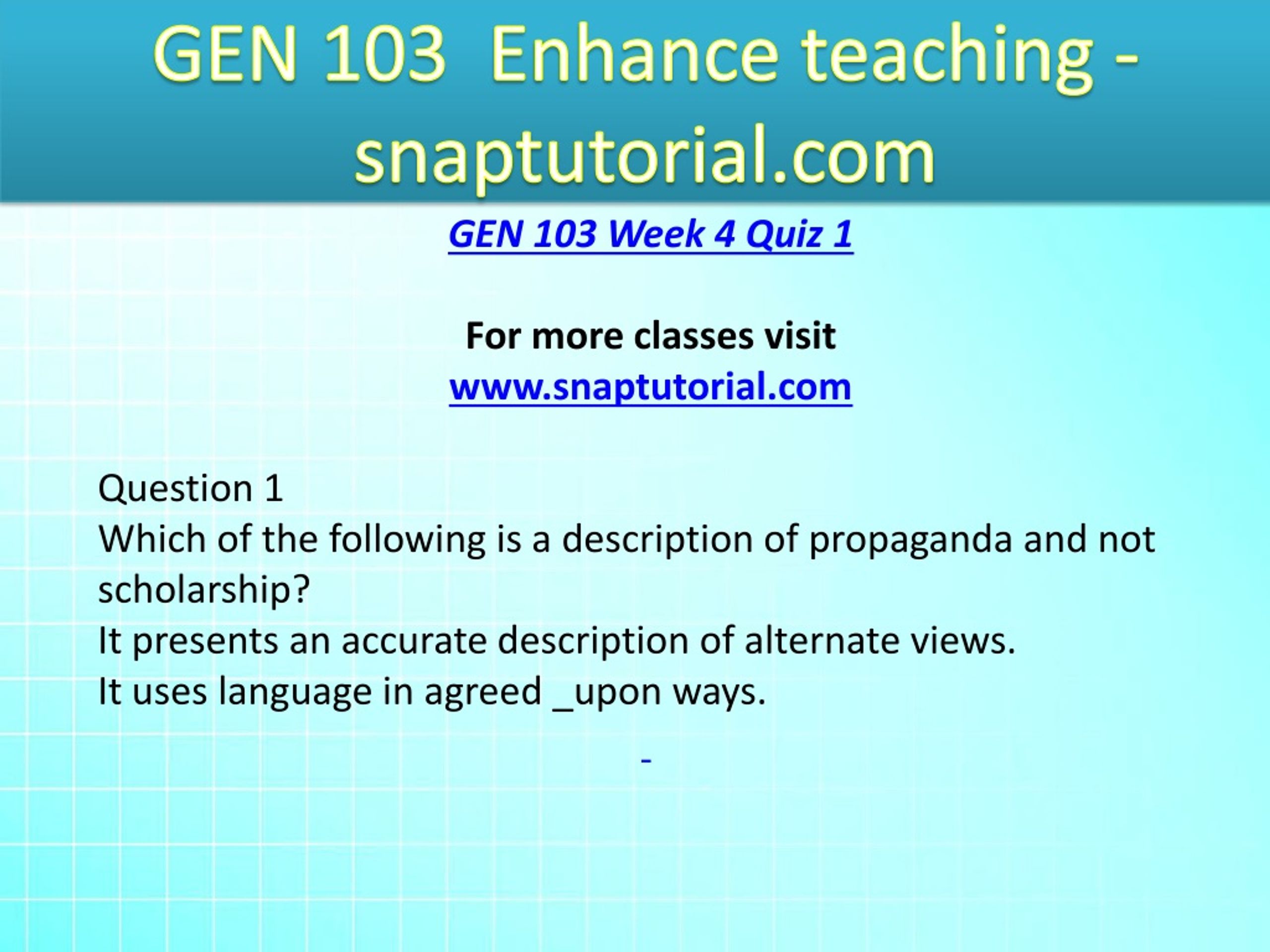 GEN 103 Enhance teaching - snaptutorial.com

GEN 103 Week 4 Quiz 1

For more classes visit
www.snaptutorial.com

Question 1
Which of the following is a description of propaganda and not scholarship?
It presents an accurate description of alternate views.
It uses language in agreed _upon ways.

-